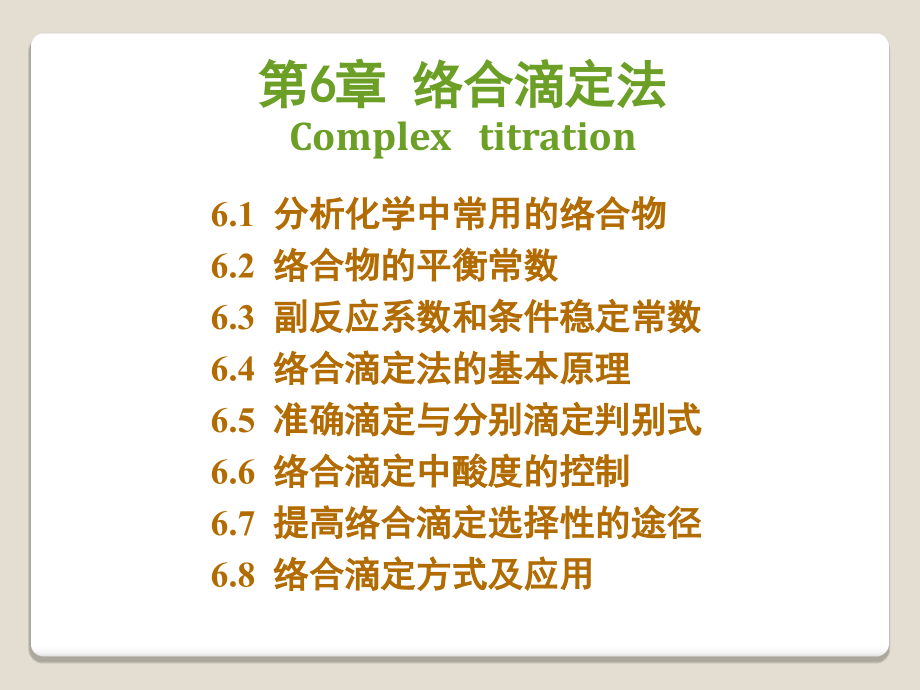 第6章 络合滴定法
Complex titration

6.1 分析化学中常用的络合物
6.2 络合物的平衡常数
6.3 副反应系数和条件稳定常数
6.4 络合滴定法的基本原理
6.5 准确滴定与分别滴定判别式
6.6 络合滴定中酸度的控制
6.7 提高络合滴定选择性的途径
6.8 络合滴定方式及应用